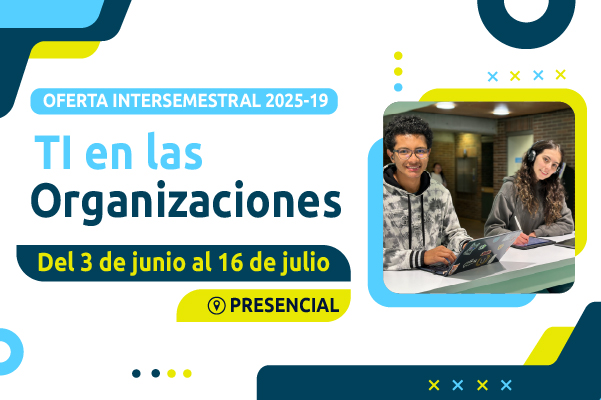 OFERTA INTERSEMESTRAL 2025-19

TI en las Organizaciones

Del 3 de junio al 16 de julio

PRESENCIAL